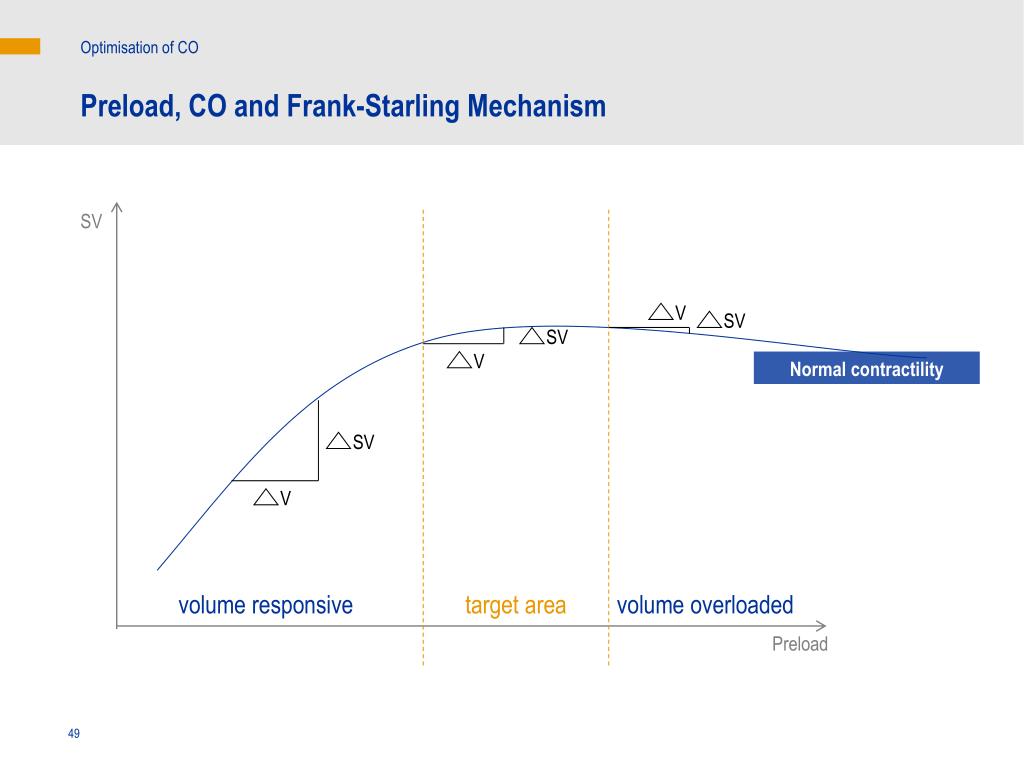 Optimisation of CO

Preload, CO and Frank-Starling Mechanism

SV

$\triangle$V $\triangle$SV

$\triangle$SV

$\triangle$V

Normal contractility

$\triangle$SV

$\triangle$V

volume responsive

target area

volume overloaded

Preload

49